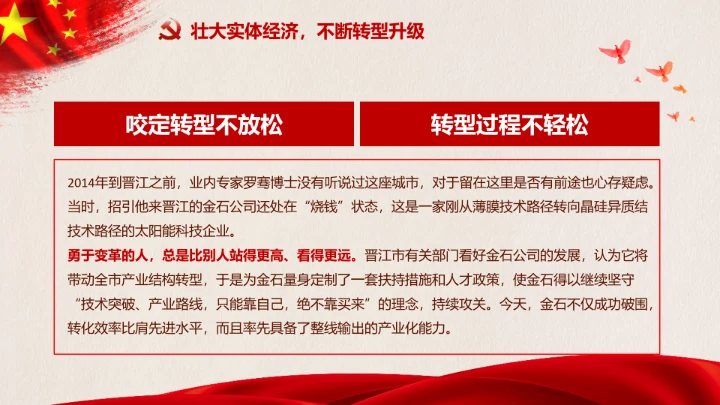 壮大实体经济，不断转型升级

咬定转型不放松

转型过程不轻松

2014年到晋江之前，业内专家罗骞博士没有听说过这座城市，对于留在这里是否有前途也心存疑虑。当时，招引他来晋江的金石公司还处在“烧钱”状态，这是一家刚从薄膜技术路径转向晶硅异质结技术路径的太阳能科技企业。

勇于变革的人，总是比别人站得更高、看得更远。晋江市有关部门看好金石公司的发展，认为它将带动全市产业结构转型，于是为金石量身定制了一套扶持措施和人才政策，使金石得以继续坚守“技术突破、产业路线，只能靠自己，绝不靠买来”的理念，持续攻关。今天，金石不仅成功破围，转化效率比肩先进水平，而且率先具备了整线输出的产业化能力。